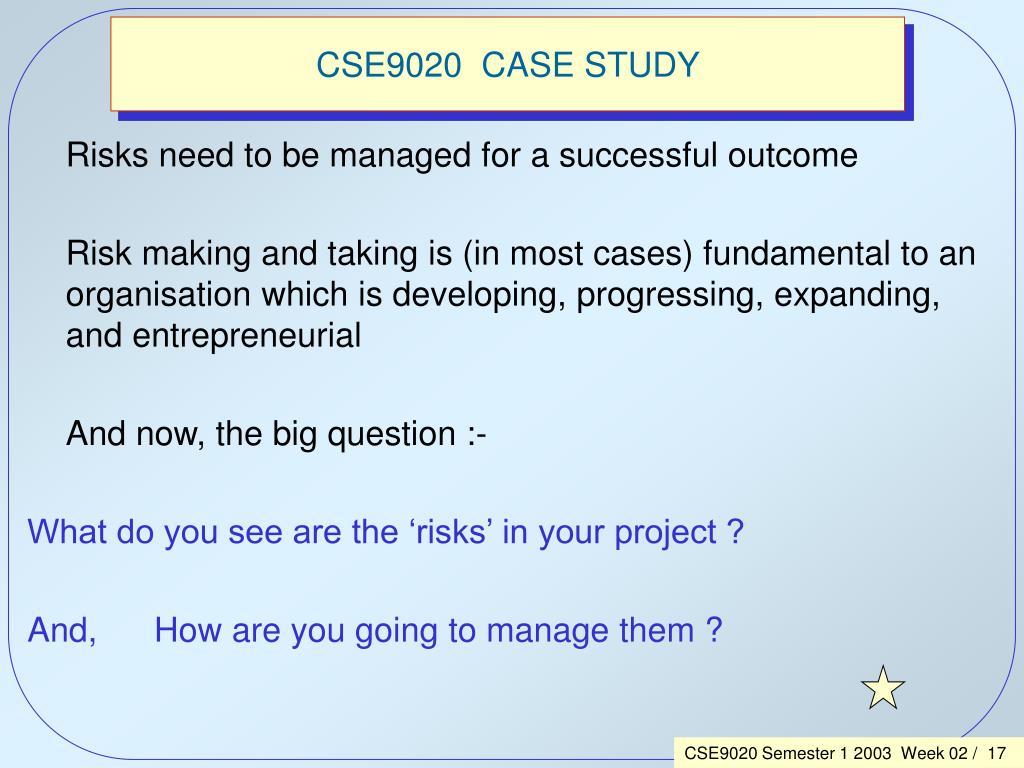 CSE9020 CASE STUDY

Risks need to be managed for a successful outcome

Risk making and taking is (in most cases) fundamental to an organisation which is developing, progressing, expanding, and entrepreneurial

And now, the big question :-

What do you see are the ‘risks’ in your project ?

And, How are you going to manage them ?

CSE9020 Semester 1 2003 Week 02 / 17